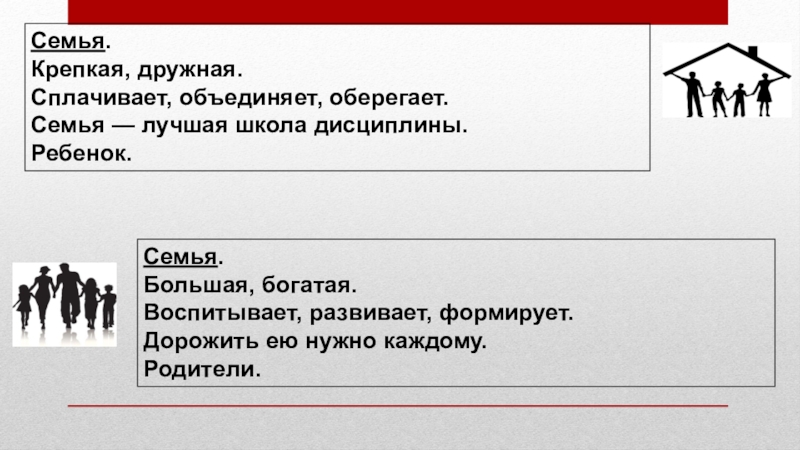 Семья.
Крепкая, дружная.
Сплачивает, объединяет, оберегает.
Семья — лучшая школа дисциплины.
Ребенок.

Семья.
Большая, богатая.
Воспитывает, развивает, формирует.
Дорожить ею нужно каждому.
Родители.